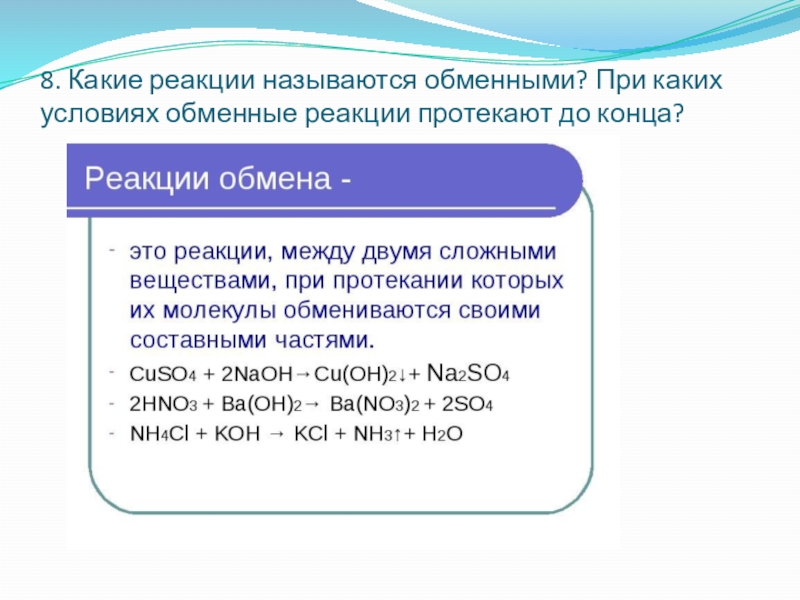 8. Какие реакции называются обменными? При каких условиях обменные реакции протекают до конца?

Реакции обмена -

- это реакции, между двумя сложными веществами, при протекании которых их молекулы обмениваются своими составными частями.
- $CuSO_4 + 2NaOH \rightarrow Cu(OH)_2\downarrow + Na_2SO_4$
- $2HNO_3 + Ba(OH)_2 \rightarrow Ba(NO_3)_2 + 2SO_4$
- $NH_4Cl + KOH \rightarrow KCl + NH_3\uparrow + H_2O$